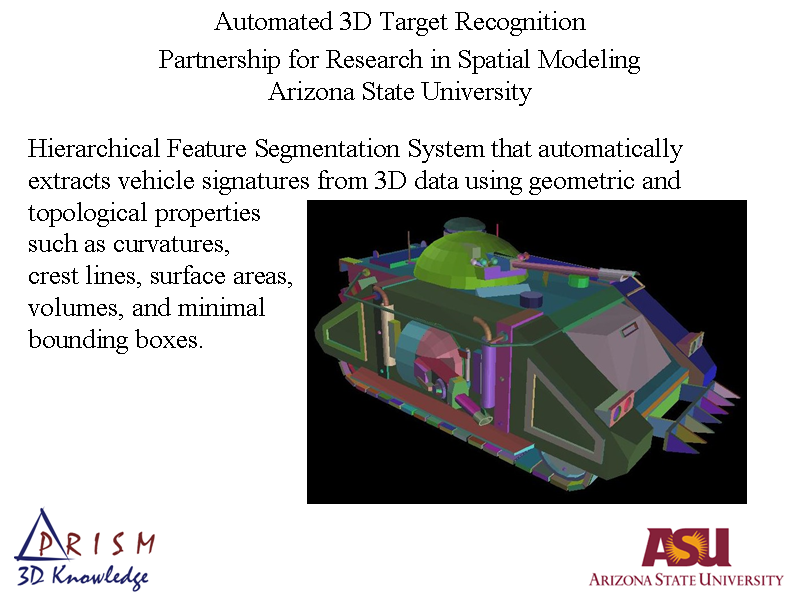 Automated 3D Target Recognition
Partnership for Research in Spatial Modeling
Arizona State University

Hierarchical Feature Segmentation System that automatically extracts vehicle signatures from 3D data using geometric and topological properties such as curvatures, crest lines, surface areas, volumes, and minimal bounding boxes.

PRISM
3D Knowledge

ASU
ARIZONA STATE UNIVERSITY